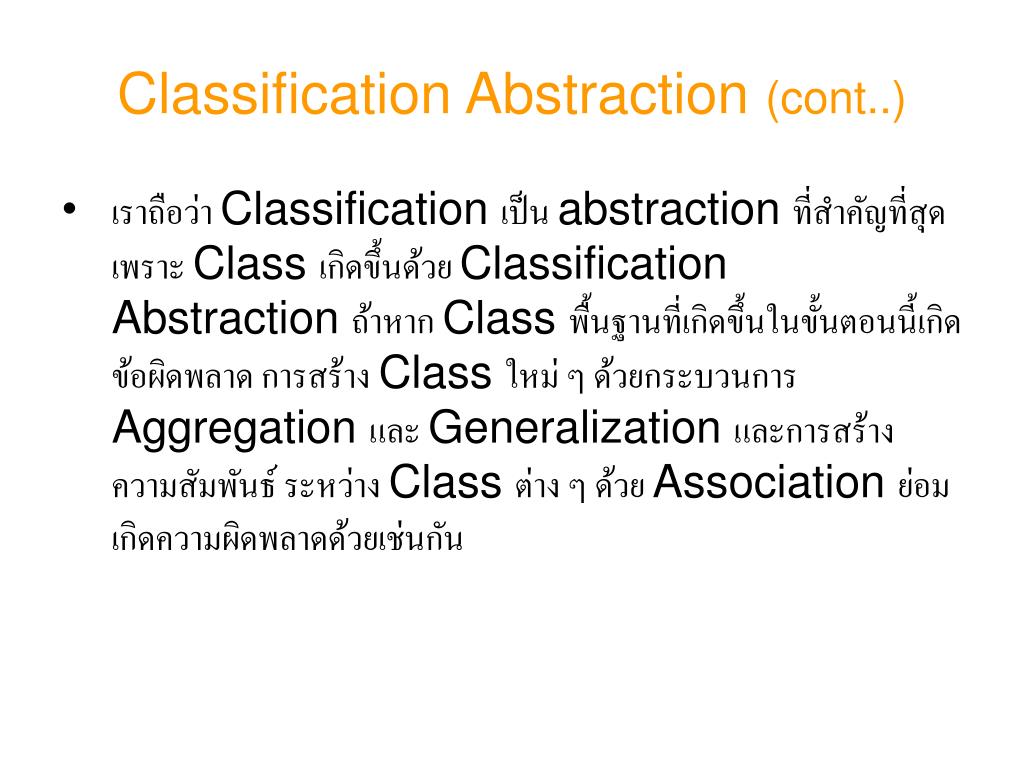 Classification Abstraction (cont..)

• เราถือว่า Classification เป็น abstraction ที่สำคัญที่สุด เพราะ Class เกิดขึ้นด้วย Classification Abstraction ถ้าหาก Class พื้นฐานที่เกิดขึ้นในขั้นตอนนี้เกิดข้อผิดพลาด การสร้าง Class ใหม่ ๆ ด้วยกระบวนการ Aggregation และ Generalization และการสร้างความสัมพันธ์ ระหว่าง Class ต่าง ๆ ด้วย Association ย่อมเกิดความผิดพลาดด้วยเช่นกัน